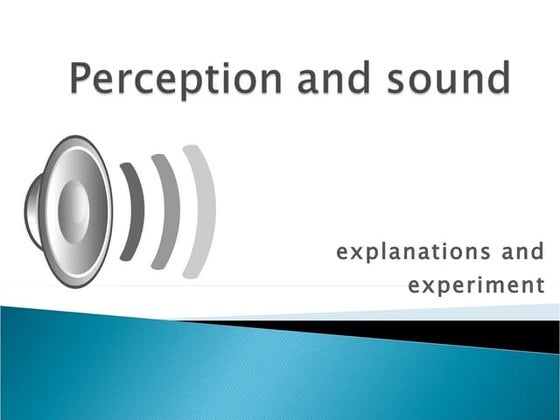 Perception and sound

explanations and experiment